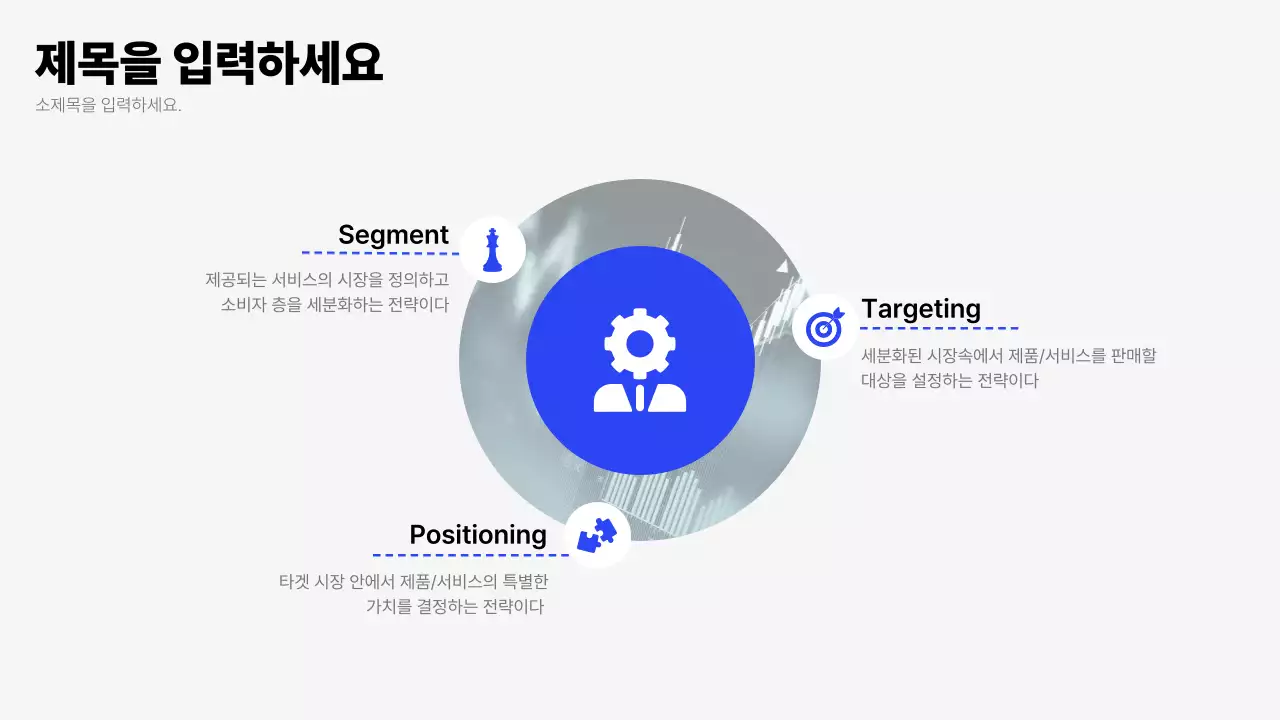 제목을 입력하세요
소제목을 입력하세요.

Segment
제공되는 서비스의 시장을 정의하고 소비자 층을 세분화하는 전략이다

Targeting
세분화된 시장속에서 제품/서비스를 판매할 대상을 설정하는 전략이다

Positioning
타겟 시장 안에서 제품/서비스의 특별한 가치를 결정하는 전략이다